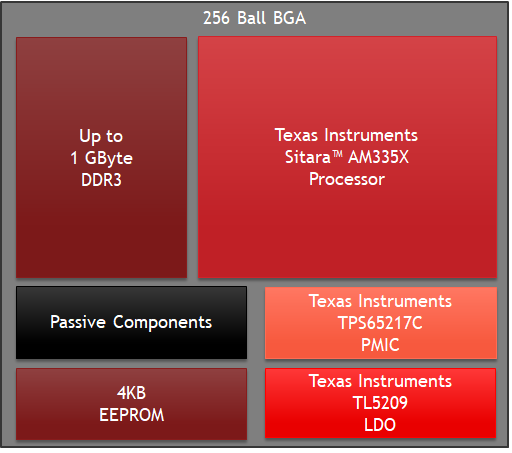 256 Ball BGA

Up to
1 GByte
DDR3

Texas Instruments
Sitara™ AM335X
Processor

Passive Components

Texas Instruments
TPS65217C
PMIC

4KB
EEPROM

Texas Instruments
TL5209
LDO